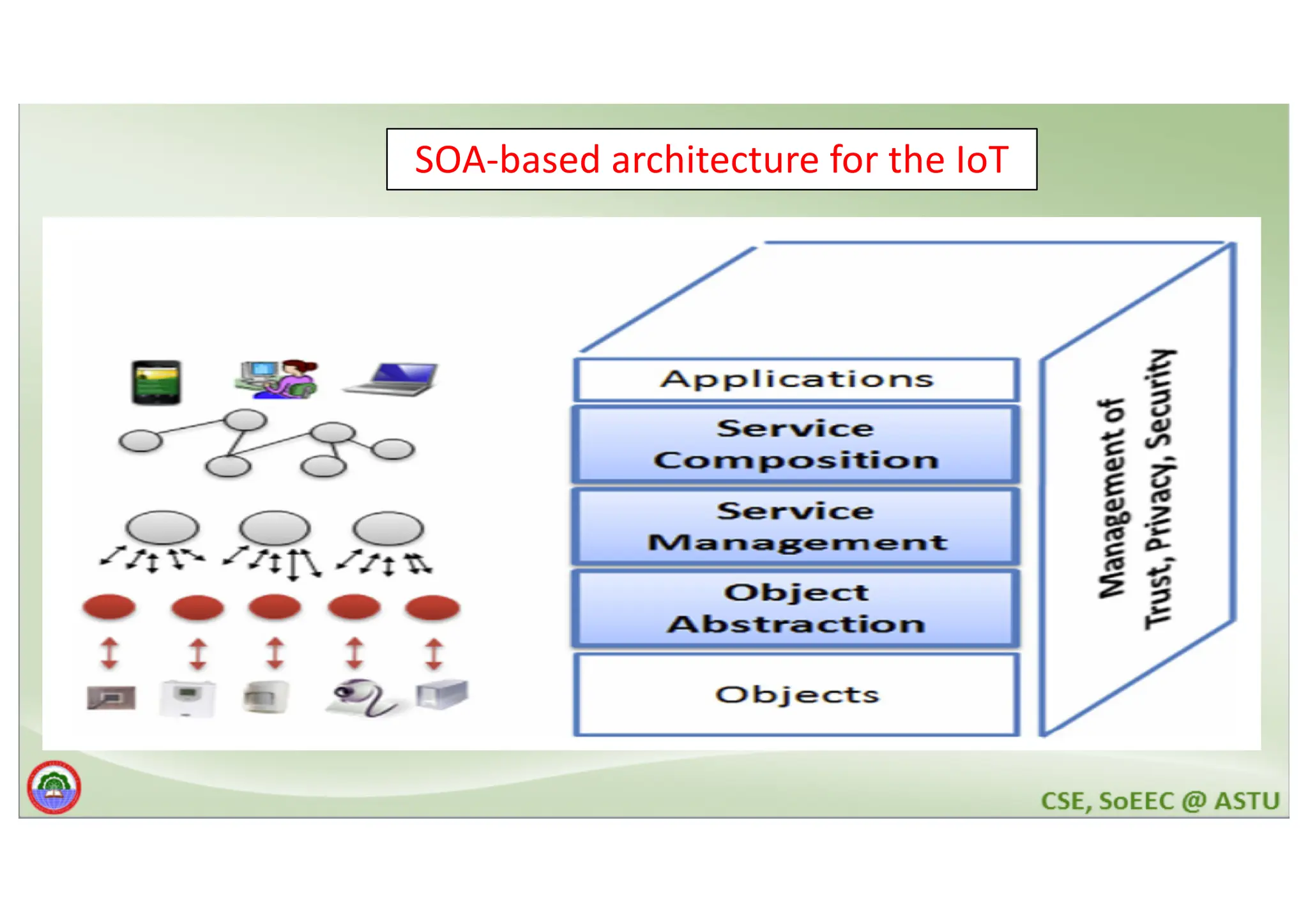 SOA-based architecture for the IoT

Applications

Service Composition

Service Management

Object Abstraction

Objects

Management of Trust, Privacy, Security

CSE, SoEEC @ ASTU